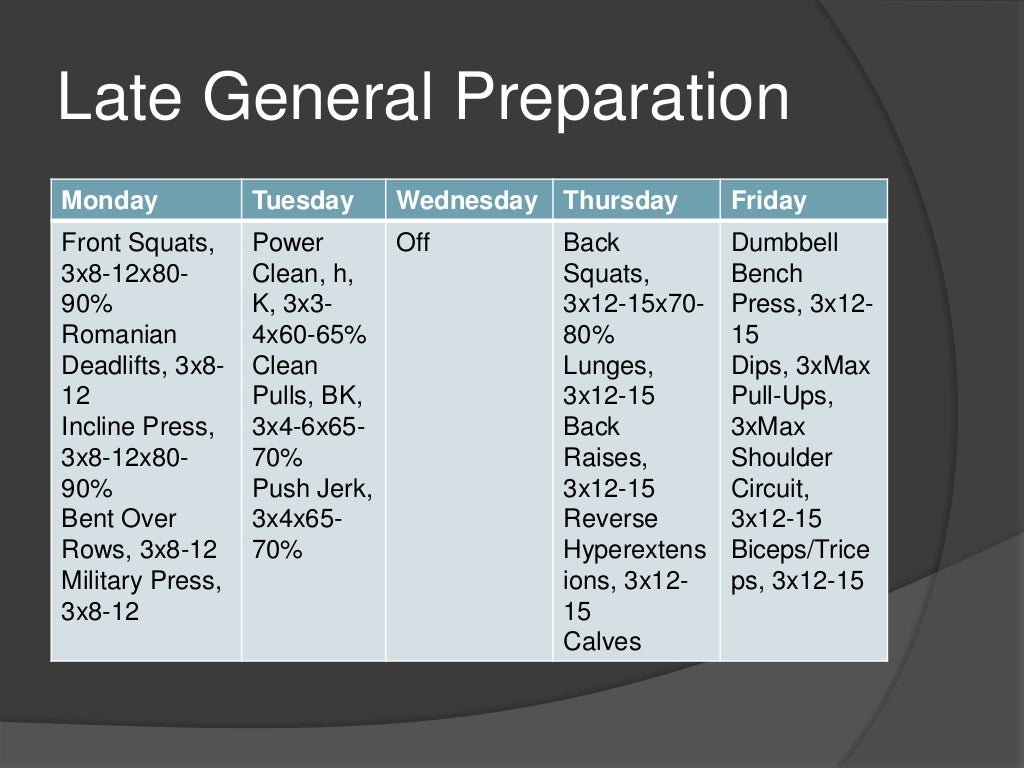 Late General Preparation

| Monday | Tuesday | Wednesday | Thursday | Friday |
|---|---|---|---|---|
| Front Squats, 3x8-12x80-90% Romanian Deadlifts, 3x8-12 Incline Press, 3x8-12x80-90% Bent Over Rows, 3x8-12 Military Press, 3x8-12 | Power Clean, h, K, 3x3-4x60-65% Clean Pulls, BK, 3x4-6x65-70% Push Jerk, 3x4x65-70% | Off | Back Squats, 3x12-15x70-80% Lunges, 3x12-15 Back Raises, 3x12-15 Reverse Hyperextensions, 3x12-15 Calves | Dumbbell Bench Press, 3x12-15 Dips, 3xMax Pull-Ups, 3xMax Shoulder Circuit, 3x12-15 Biceps/Triceps, 3x12-15 |